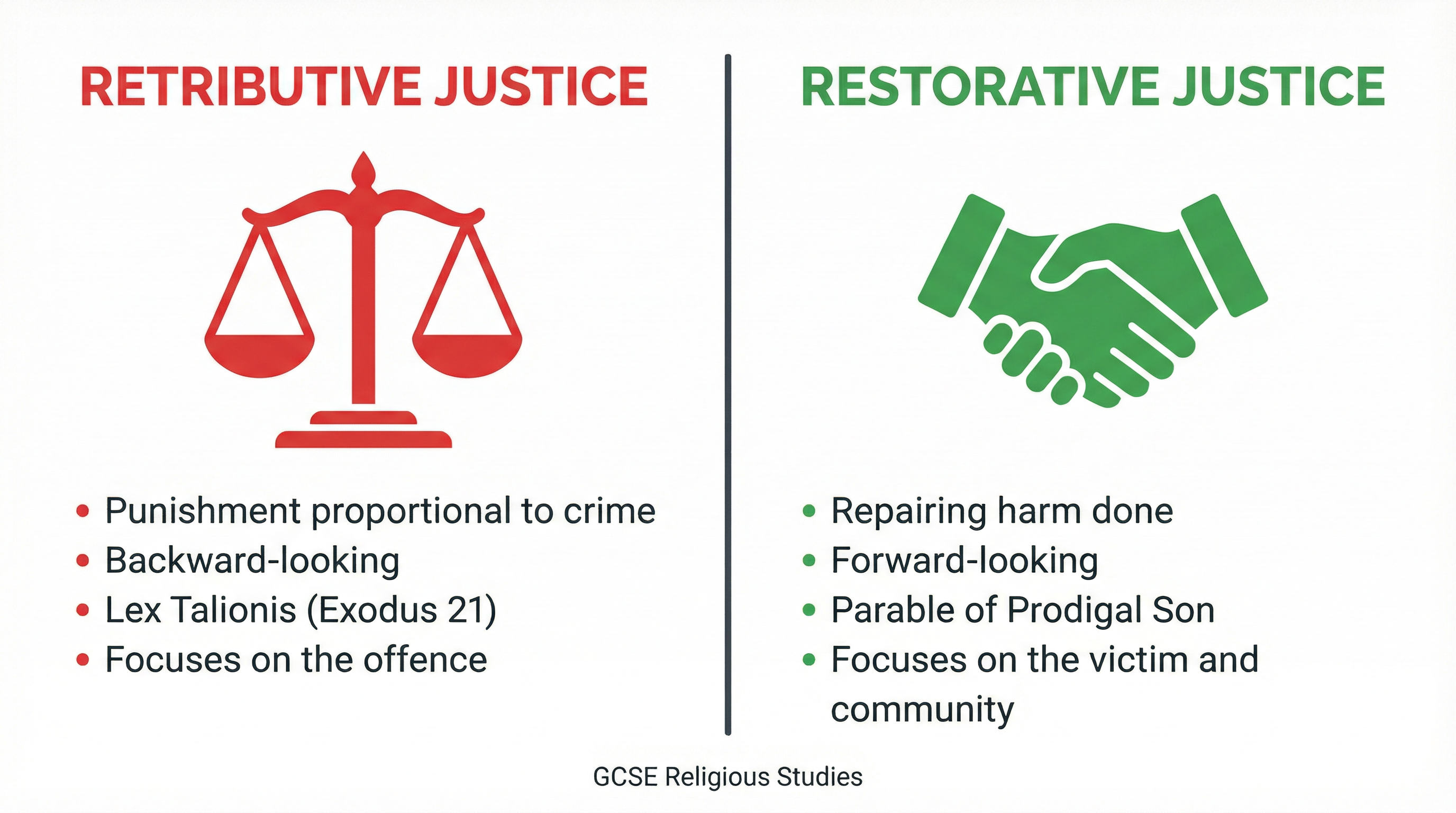 RETRIBUTIVE JUSTICE

• Punishment proportional to crime
• Backward-looking
• Lex Talionis (Exodus 21)
• Focuses on the offence

RESTORATIVE JUSTICE

• Repairing harm done
• Forward-looking
• Parable of Prodigal Son
• Focuses on the victim and community

GCSE Religious Studies